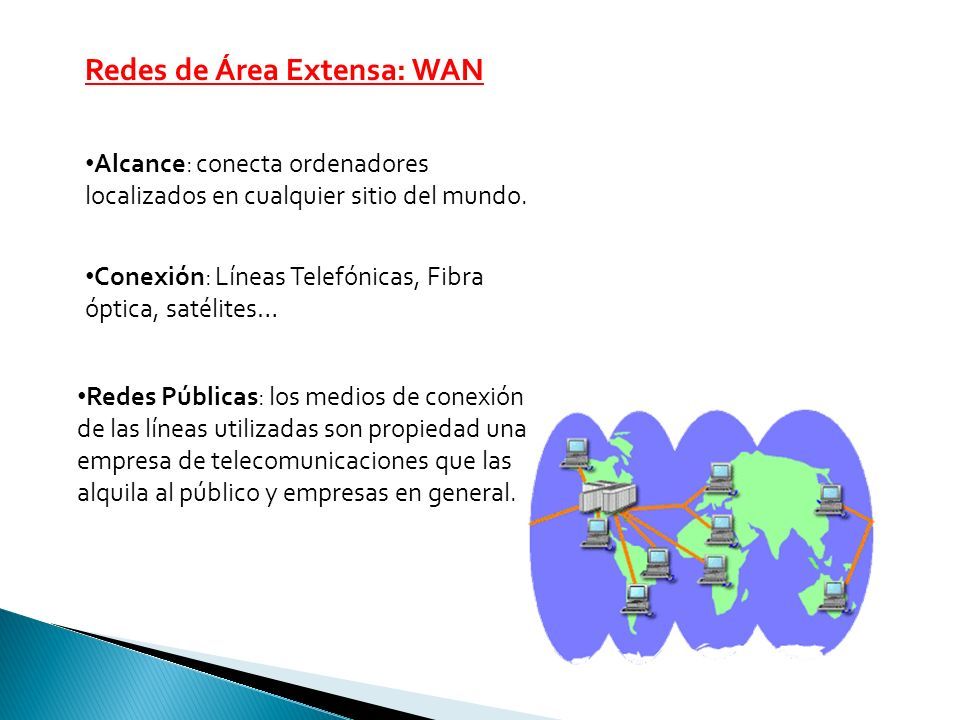 Redes de Área Extensa: WAN

•Alcance: conecta ordenadores localizados en cualquier sitio del mundo.

•Conexión: Líneas Telefónicas, Fibra óptica, satélites…

•Redes Públicas: los medios de conexión de las líneas utilizadas son propiedad una empresa de telecomunicaciones que las alquila al público y empresas en general.